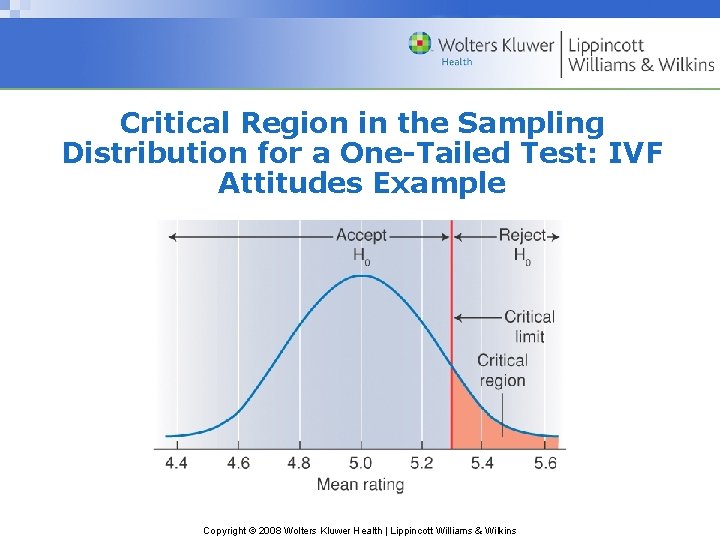 Wolters Kluwer Health | Lippincott Williams & Wilkins

Critical Region in the Sampling Distribution for a One-Tailed Test: IVF Attitudes Example

Accept $H_0$

Reject $H_0$

Critical limit

Critical region

4.4
4.6
4.8
5.0
5.2
5.4
5.6

Mean rating

Copyright © 2008 Wolters Kluwer Health | Lippincott Williams & Wilkins